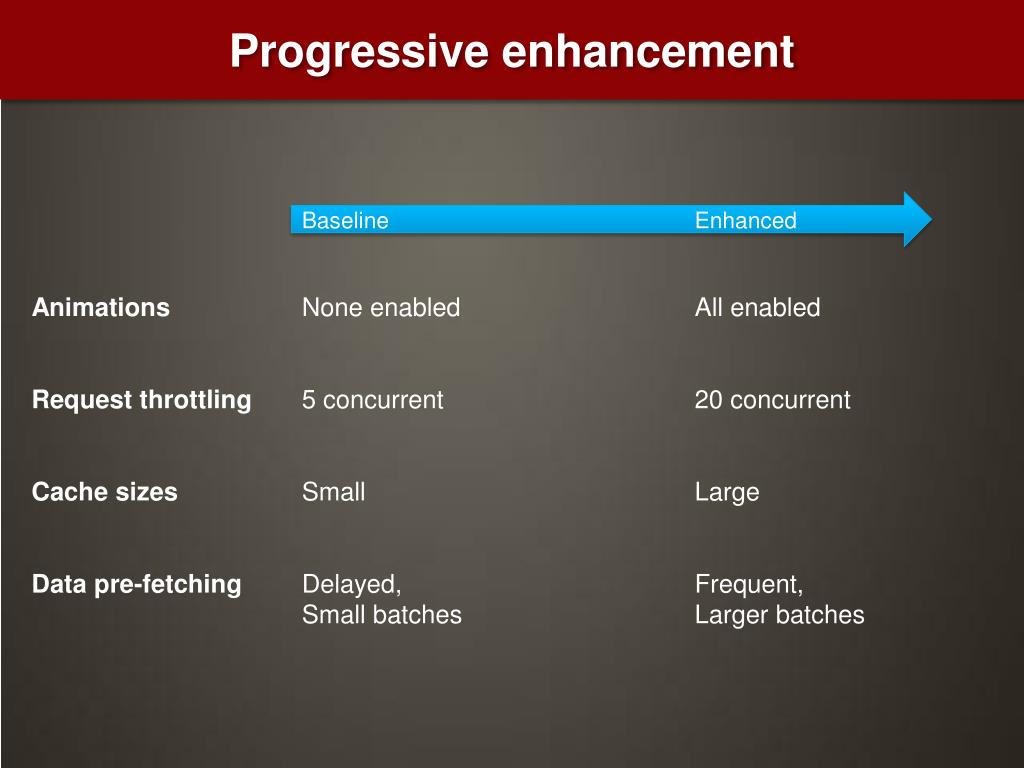 Progressive enhancement

|  | Baseline | Enhanced |
|---|---|---|
| **Animations** | None enabled | All enabled |
| **Request throttling** | 5 concurrent | 20 concurrent |
| **Cache sizes** | Small | Large |
| **Data pre-fetching** | Delayed, Small batches | Frequent, Larger batches |